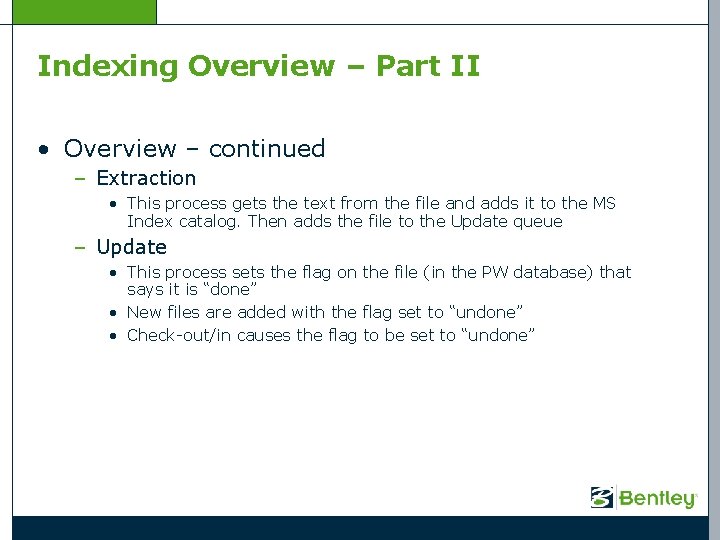 Indexing Overview – Part II

• Overview – continued

– Extraction

• This process gets the text from the file and adds it to the MS Index catalog. Then adds the file to the Update queue

– Update

• This process sets the flag on the file (in the PW database) that says it is “done”

• New files are added with the flag set to “undone”

• Check-out/in causes the flag to be set to “undone”

Bentley